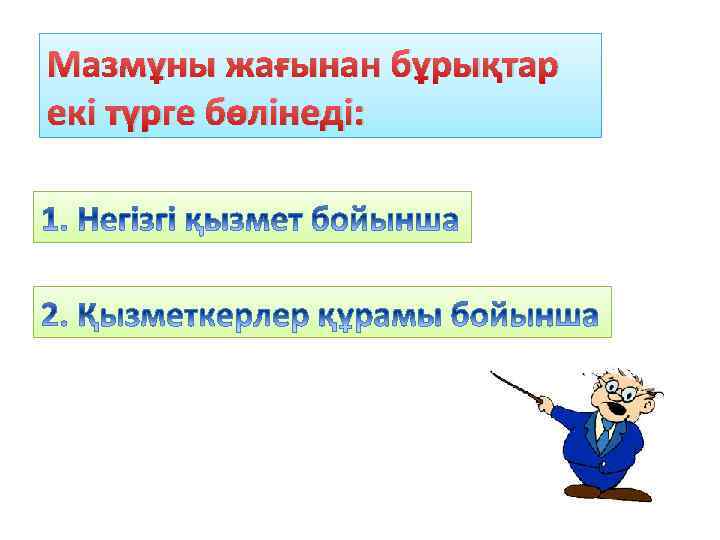 Мазмұны жағынан бұрықтар екі түрге бөлінеді:

1. Негізгі қызмет бойынша

2. Қызметкерлер құрамы бойынша